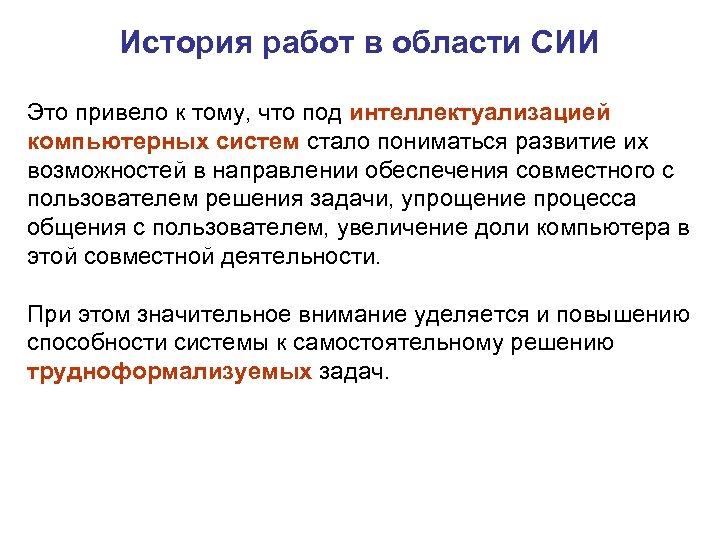 История работ в области СИИ

Это привело к тому, что под интеллектуализацией компьютерных систем стало пониматься развитие их возможностей в направлении обеспечения совместного с пользователем решения задачи, упрощение процесса общения с пользователем, увеличение доли компьютера в этой совместной деятельности.

При этом значительное внимание уделяется и повышению способности системы к самостоятельному решению трудноформализуемых задач.